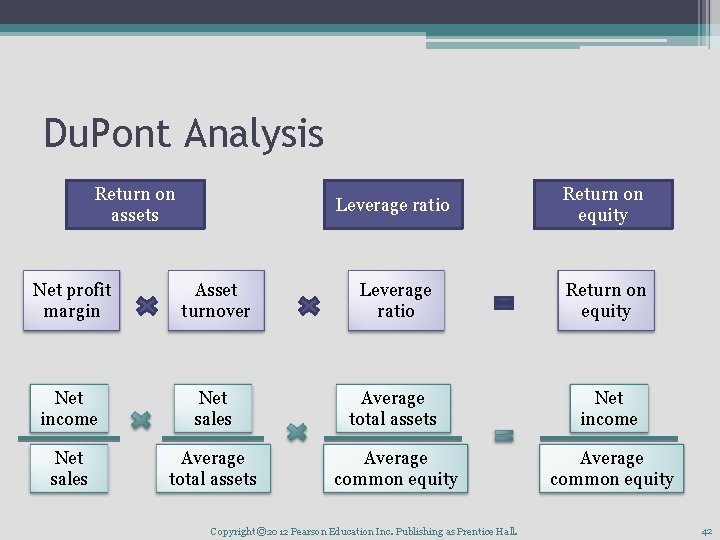 DuPont Analysis

Return on assets

Leverage ratio

Return on equity

Net profit margin × Asset turnover × Leverage ratio = Return on equity

$\frac{\text{Net income}}{\text{Net sales}} \times \frac{\text{Net sales}}{\text{Average total assets}} \times \frac{\text{Average total assets}}{\text{Average common equity}} = \frac{\text{Net income}}{\text{Average common equity}}$

Copyright ©2012 Pearson Education Inc. Publishing as Prentice Hall.

42